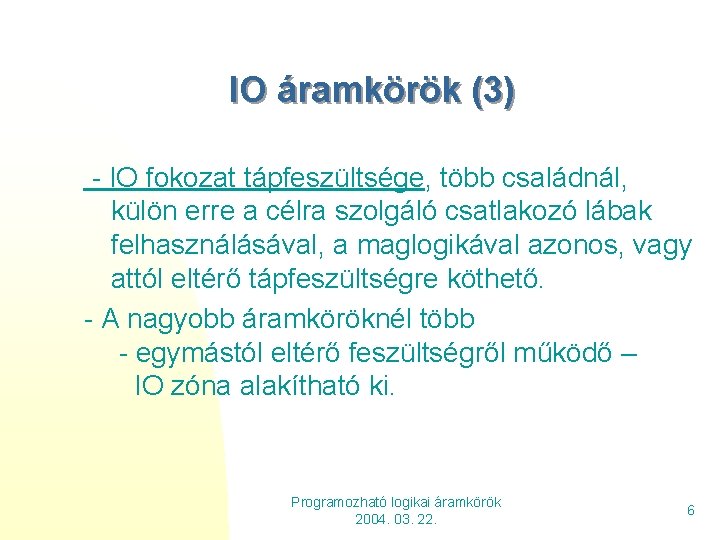 IO áramkörök (3)

- IO fokozat tápfeszültsége, több családnál, külön erre a célra szolgáló csatlakozó lábak felhasználásával, a maglogikával azonos, vagy attól eltérő tápfeszültségre köthető.

- A nagyobb áramköröknél több
- egymástól eltérő feszültségről működő – IO zóna alakítható ki.

Programozható logikai áramkörök
2004. 03. 22.

6